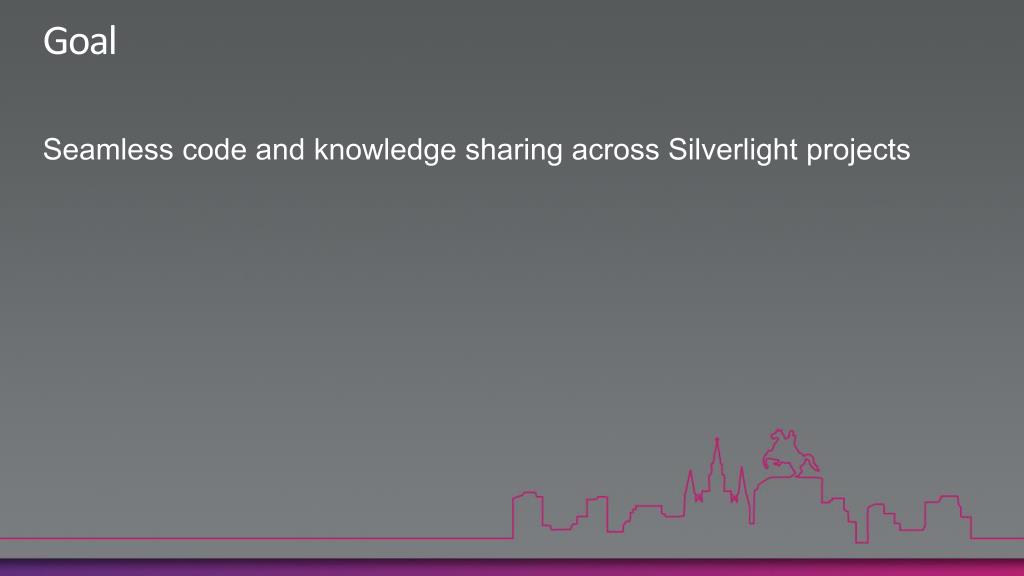 Goal

Seamless code and knowledge sharing across Silverlight projects